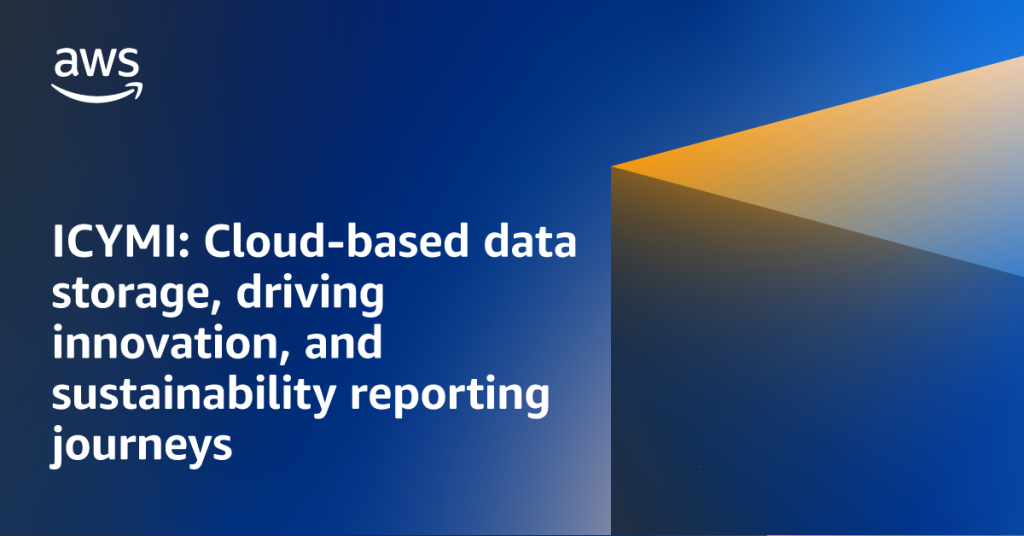 aws

ICYMI: Cloud-based data storage, driving innovation, and sustainability reporting journeys